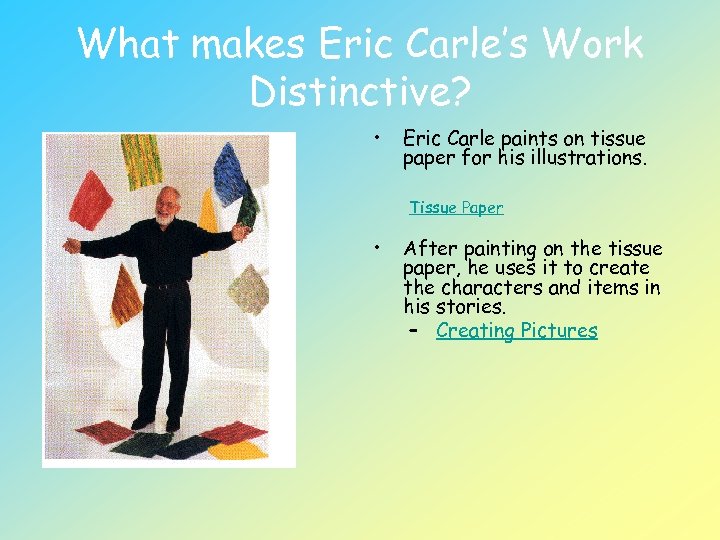 What makes Eric Carle's Work Distinctive?

• Eric Carle paints on tissue paper for his illustrations.

Tissue Paper

• After painting on the tissue paper, he uses it to create the characters and items in his stories.
– Creating Pictures